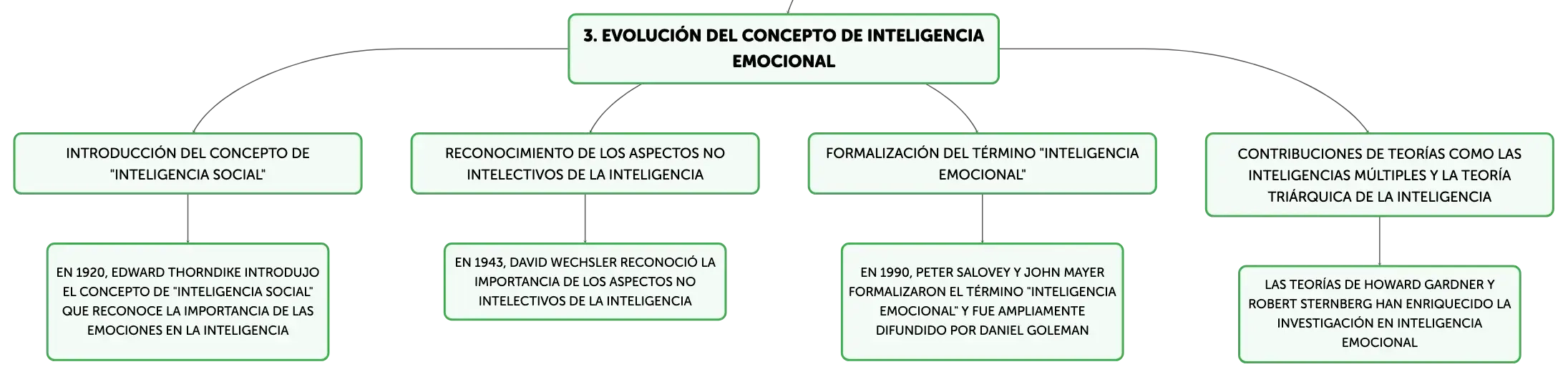 3. EVOLUCIÓN DEL CONCEPTO DE INTELIGENCIA EMOCIONAL

INTRODUCCIÓN DEL CONCEPTO DE "INTELIGENCIA SOCIAL"

EN 1920, EDWARD THORNDIKE INTRODUJO EL CONCEPTO DE "INTELIGENCIA SOCIAL" QUE RECONOCE LA IMPORTANCIA DE LAS EMOCIONES EN LA INTELIGENCIA

RECONOCIMIENTO DE LOS ASPECTOS NO INTELECTIVOS DE LA INTELIGENCIA

EN 1943, DAVID WECHSLER RECONOCIÓ LA IMPORTANCIA DE LOS ASPECTOS NO INTELECTIVOS DE LA INTELIGENCIA

FORMALIZACIÓN DEL TÉRMINO "INTELIGENCIA EMOCIONAL"

EN 1990, PETER SALOVEY Y JOHN MAYER FORMALIZARON EL TÉRMINO "INTELIGENCIA EMOCIONAL" Y FUE AMPLIAMENTE DIFUNDIDO POR DANIEL GOLEMAN

CONTRIBUCIONES DE TEORÍAS COMO LAS INTELIGENCIAS MÚLTIPLES Y LA TEORÍA TRIÁRQUICA DE LA INTELIGENCIA

LAS TEORÍAS DE HOWARD GARDNER Y ROBERT STERNBERG HAN ENRIQUECIDO LA INVESTIGACIÓN EN INTELIGENCIA EMOCIONAL